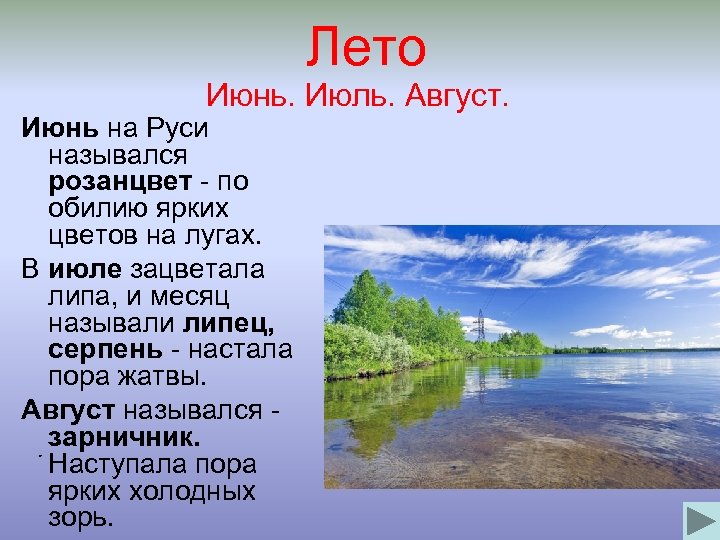 Лето

Июнь. Июль. Август.

Июнь на Руси назывался розанцвет - по обилию ярких цветов на лугах.

В июле зацветала липа, и месяц называли липец, серпень - настала пора жатвы.

Август назывался - зарничник. Наступала пора ярких холодных зорь.